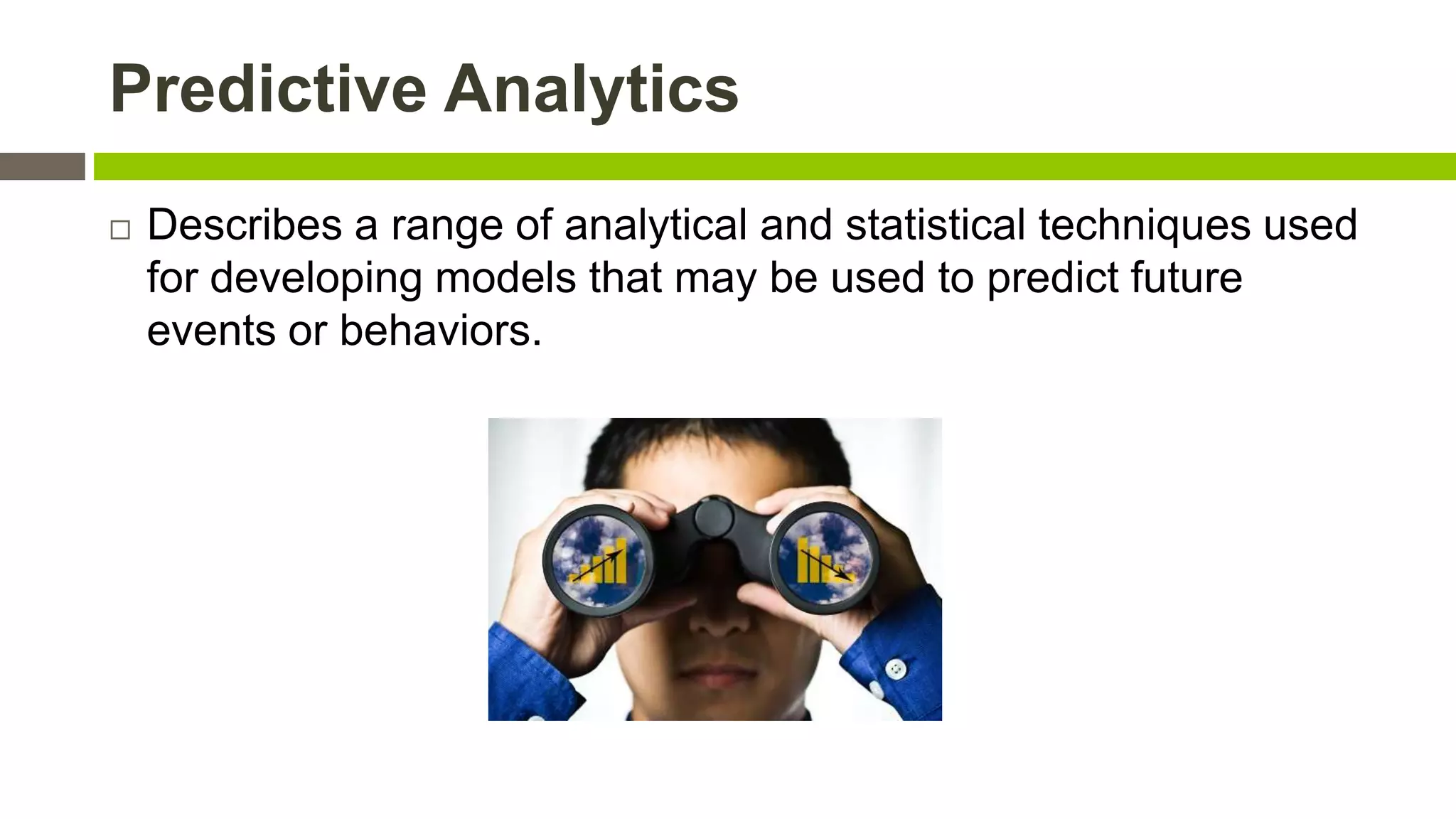 Predictive Analytics

□ Describes a range of analytical and statistical techniques used for developing models that may be used to predict future events or behaviors.